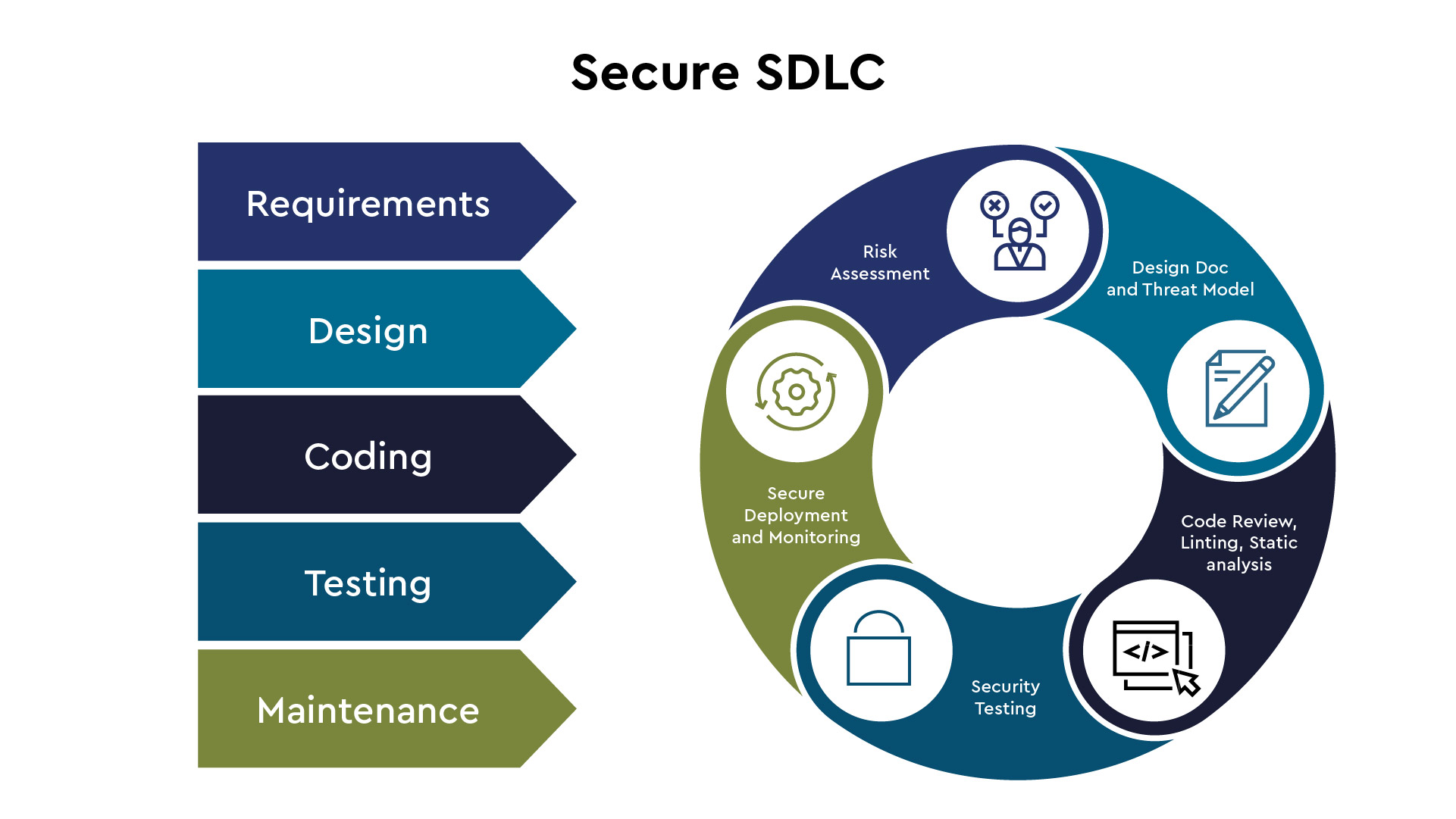 Secure SDLC

Requirements

Design

Coding

Testing

Maintenance

Risk Assessment

Design Doc and Threat Model

Code Review, Linting, Static analysis

</>

Security Testing

Secure Deployment and Monitoring